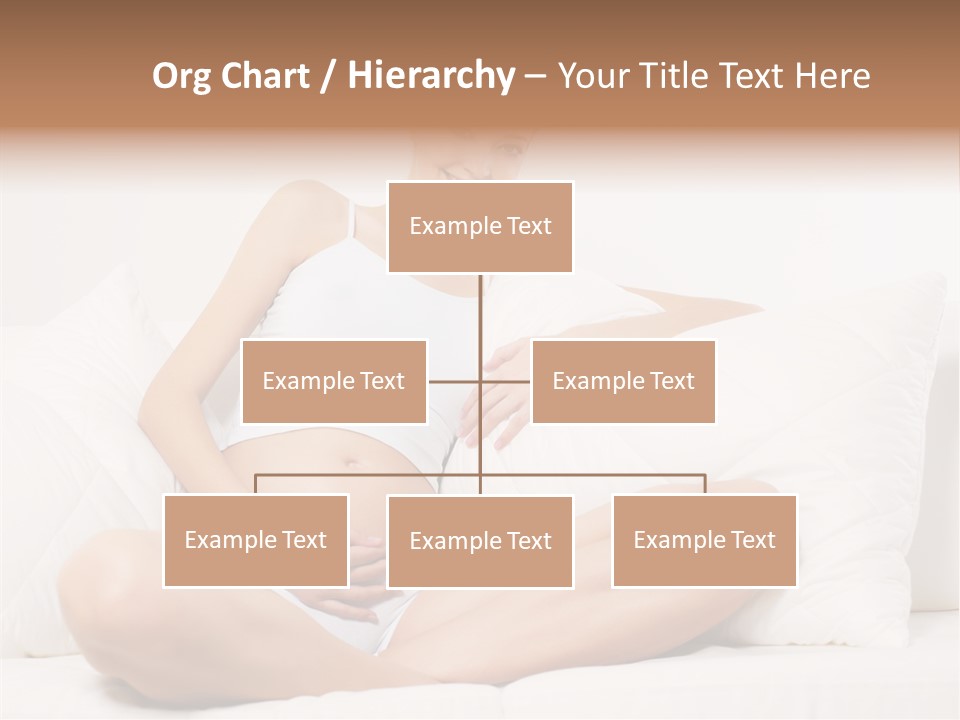 Org Chart / Hierarchy – Your Title Text Here

Example Text

Example Text

Example Text

Example Text

Example Text

Example Text